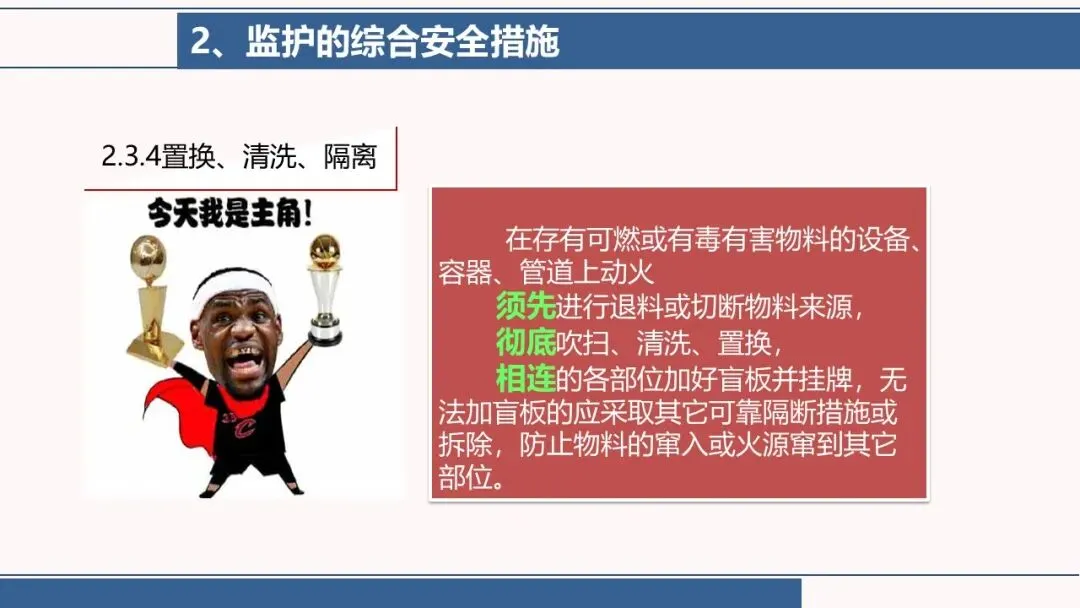 2、监护的综合安全措施

2.3.4置换、清洗、隔离

今天我是主角!

在存有可燃或有毒有害物料的设备、容器、管道上动火

须先进行退料或切断物料来源，

彻底吹扫、清洗、置换，

相连的各部位加好盲板并挂牌，无法加盲板的应采取其它可靠隔断措施或拆除，防止物料的窜入或火源窜到其它部位。